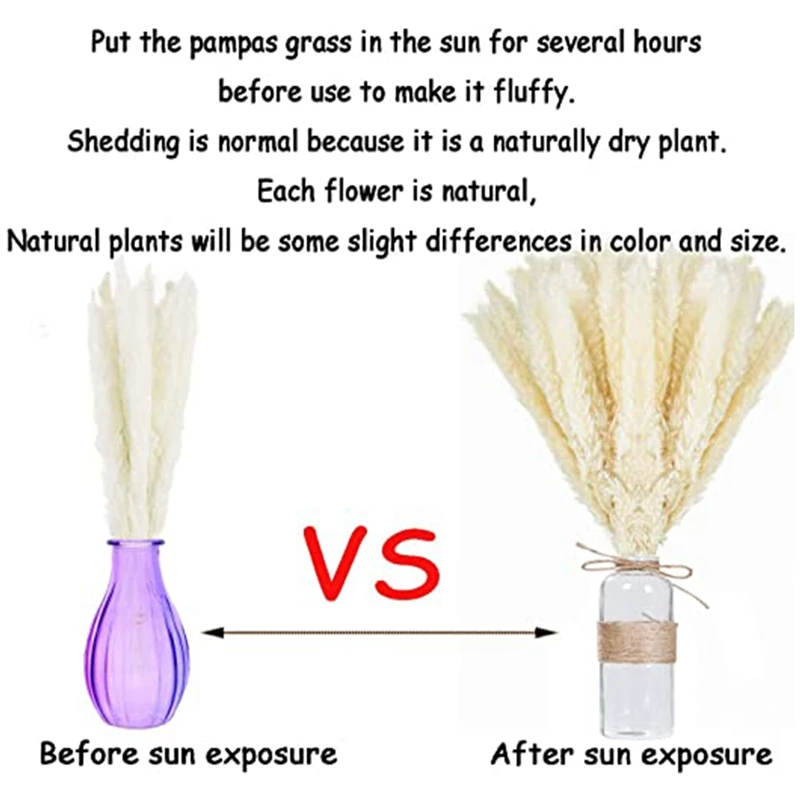 Put the pampas grass in the sun for several hours
before use to make it fluffy.
Shedding is normal because it is a naturally dry plant.
Each flower is natural,
Natural plants will be some slight differences in color and size.

VS

Before sun exposure

After sun exposure